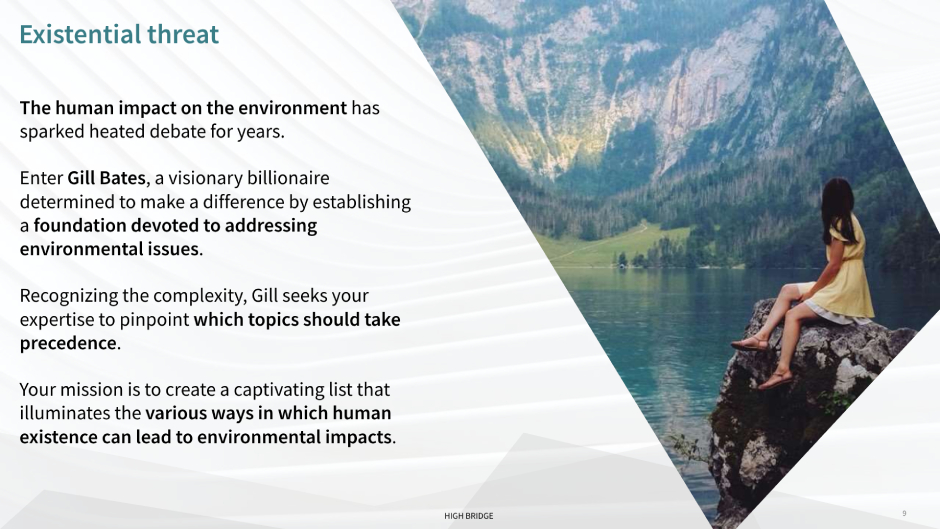 Existential threat

The human impact on the environment has sparked heated debate for years.

Enter Gill Bates, a visionary billionaire determined to make a difference by establishing a foundation devoted to addressing environmental issues.

Recognizing the complexity, Gill seeks your expertise to pinpoint which topics should take precedence.

Your mission is to create a captivating list that illuminates the various ways in which human existence can lead to environmental impacts.

HIGH BRIDGE

9